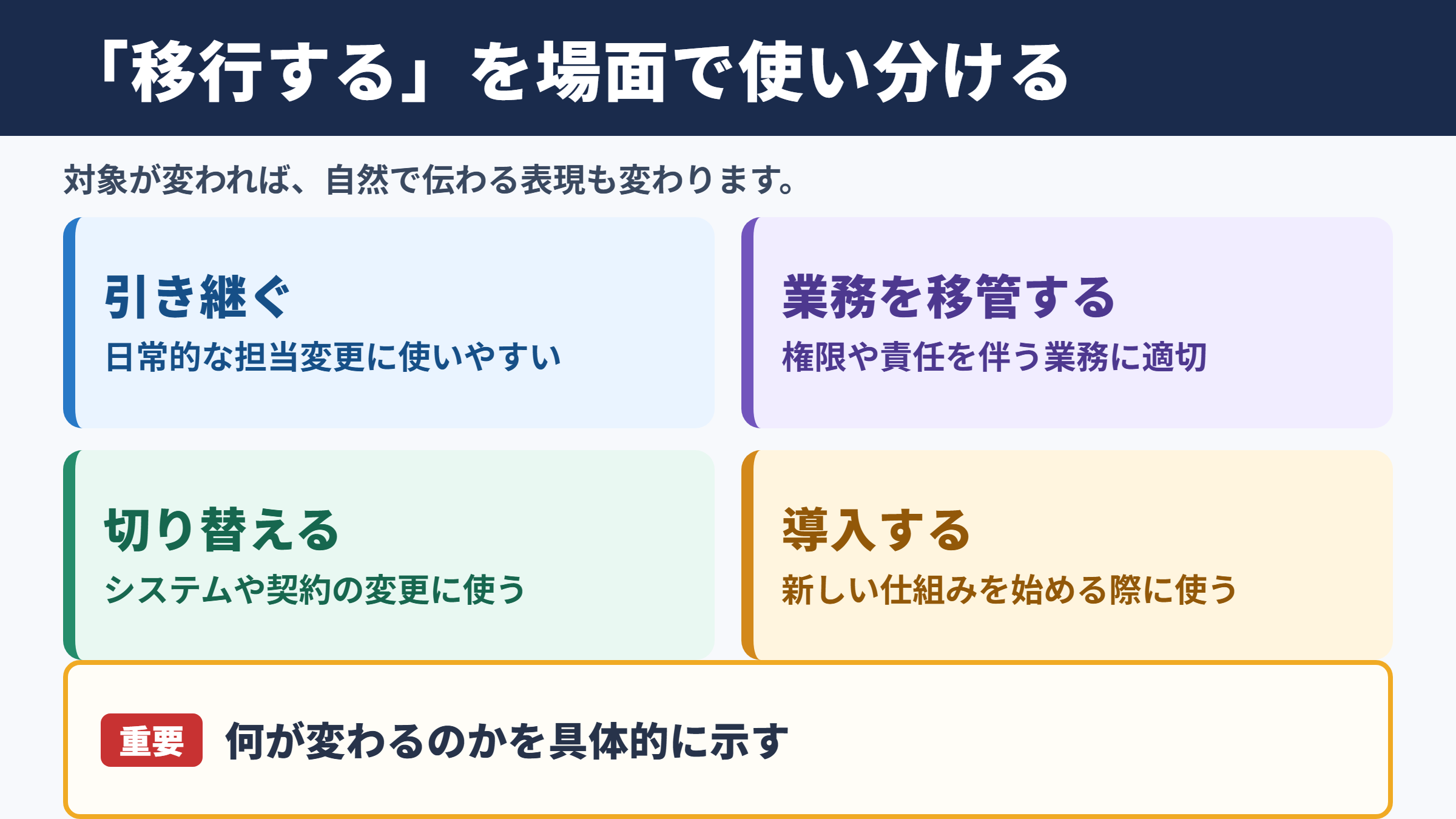 「移行する」を場面で使い分ける

対象が変われば、自然で伝わる表現も変わります。

引き継ぐ
日常的な担当変更に使いやすい

業務を移管する
権限や責任を伴う業務に適切

切り替える
システムや契約の変更に使う

導入する
新しい仕組みを始める際に使う

重要 何が変わるのかを具体的に示す